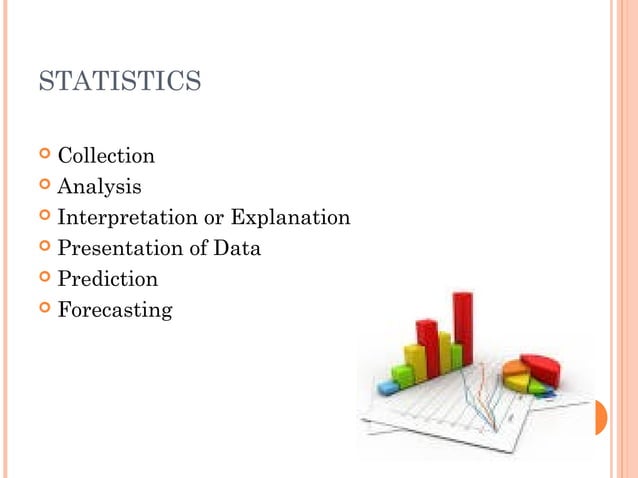 STATISTICS

Collection
Analysis
Interpretation or Explanation
Presentation of Data
Prediction
Forecasting